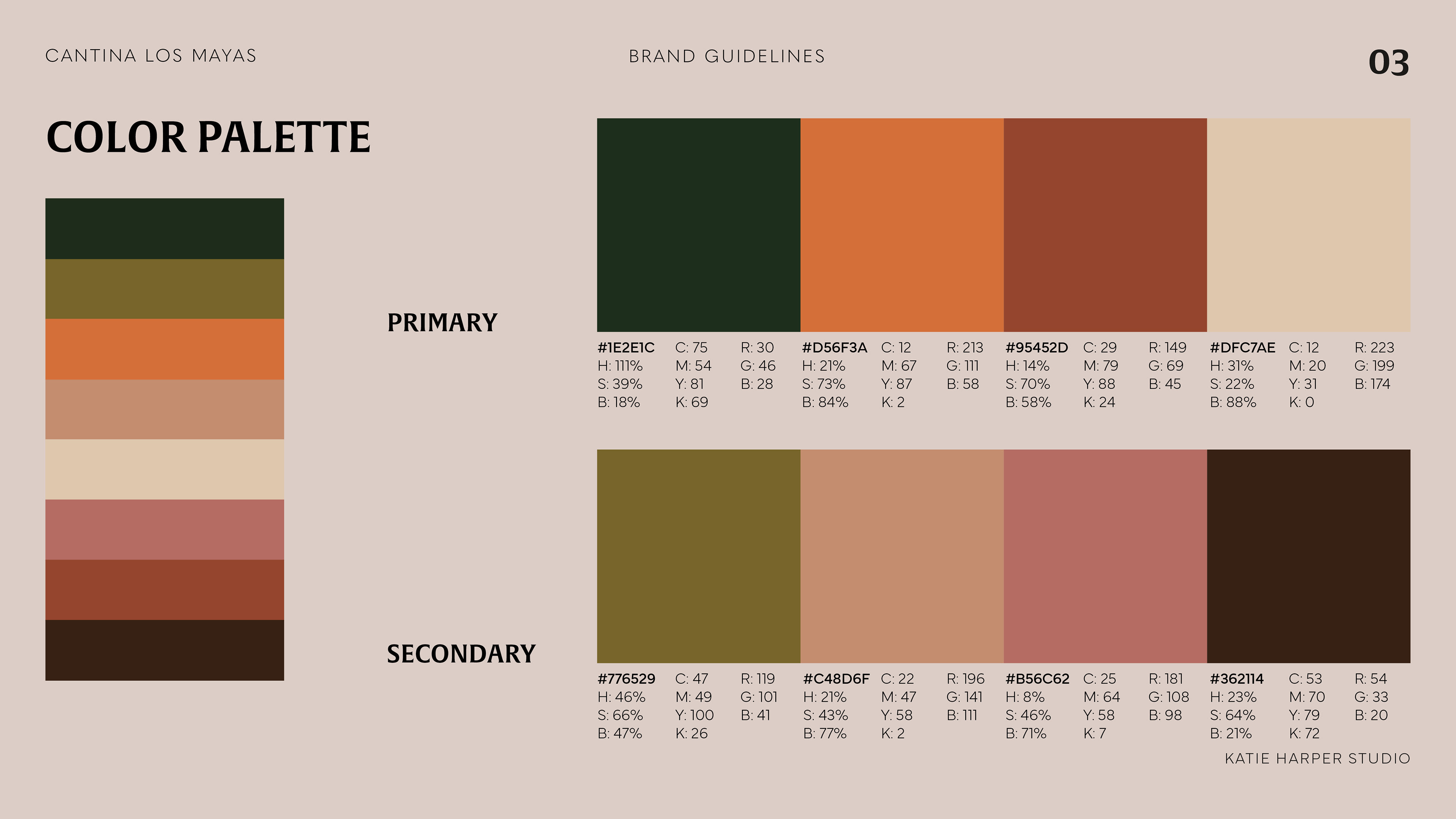 CANTINA LOS MAYAS

BRAND GUIDELINES

03

COLOR PALETTE

PRIMARY

#1E2E1C
H: 111%
S: 39%
B: 18%

C: 75
M: 54
Y: 81
K: 69

R: 30
G: 46
B: 28

#D56F3A
H: 21%
S: 73%
B: 84%

C: 12
M: 67
Y: 87
K: 2

R: 213
G: 111
B: 58

#95452D
H: 14%
S: 70%
B: 58%

C: 29
M: 79
Y: 88
K: 24

R: 149
G: 69
B: 45

#DFC7AE
H: 31%
S: 22%
B: 88%

C: 12
M: 20
Y: 31
K: 0

R: 223
G: 199
B: 174

SECONDARY

#776529
H: 46%
S: 66%
B: 47%

C: 47
M: 49
Y: 100
K: 26

R: 119
G: 101
B: 41

#C48D6F
H: 21%
S: 43%
B: 77%

C: 22
M: 47
Y: 58
K: 2

R: 196
G: 141
B: 111

#B56C62
H: 8%
S: 46%
B: 71%

C: 25
M: 64
Y: 58
K: 7

R: 181
G: 108
B: 98

#362114
H: 23%
S: 64%
B: 21%

C: 53
M: 70
Y: 79
K: 72

R: 54
G: 33
B: 20

KATIE HARPER STUDIO